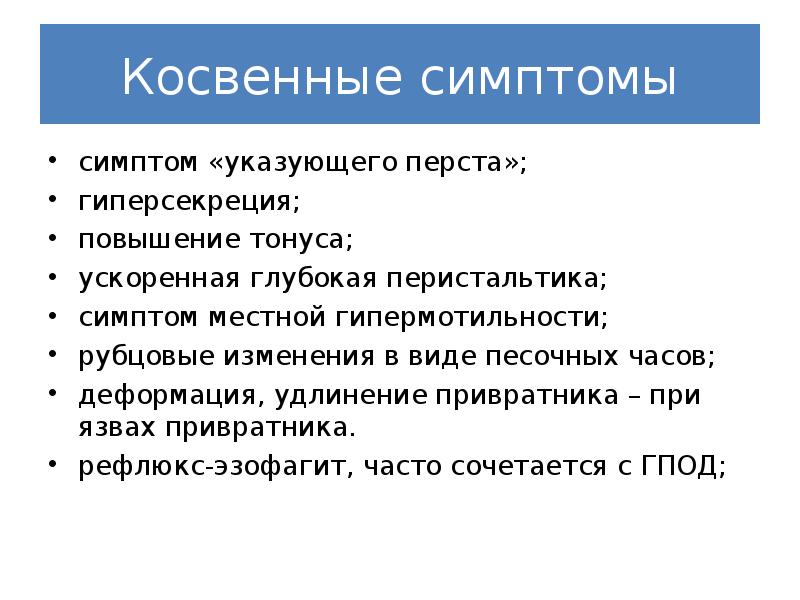 Косвенные симптомы

• симптом «указующего перста»;
• гиперсекреция;
• повышение тонуса;
• ускоренная глубокая перистальтика;
• симптом местной гипермотильности;
• рубцовые изменения в виде песочных часов;
• деформация, удлинение привратника – при язвах привратника.
• рефлюкс-эзофагит, часто сочетается с ГПОД;